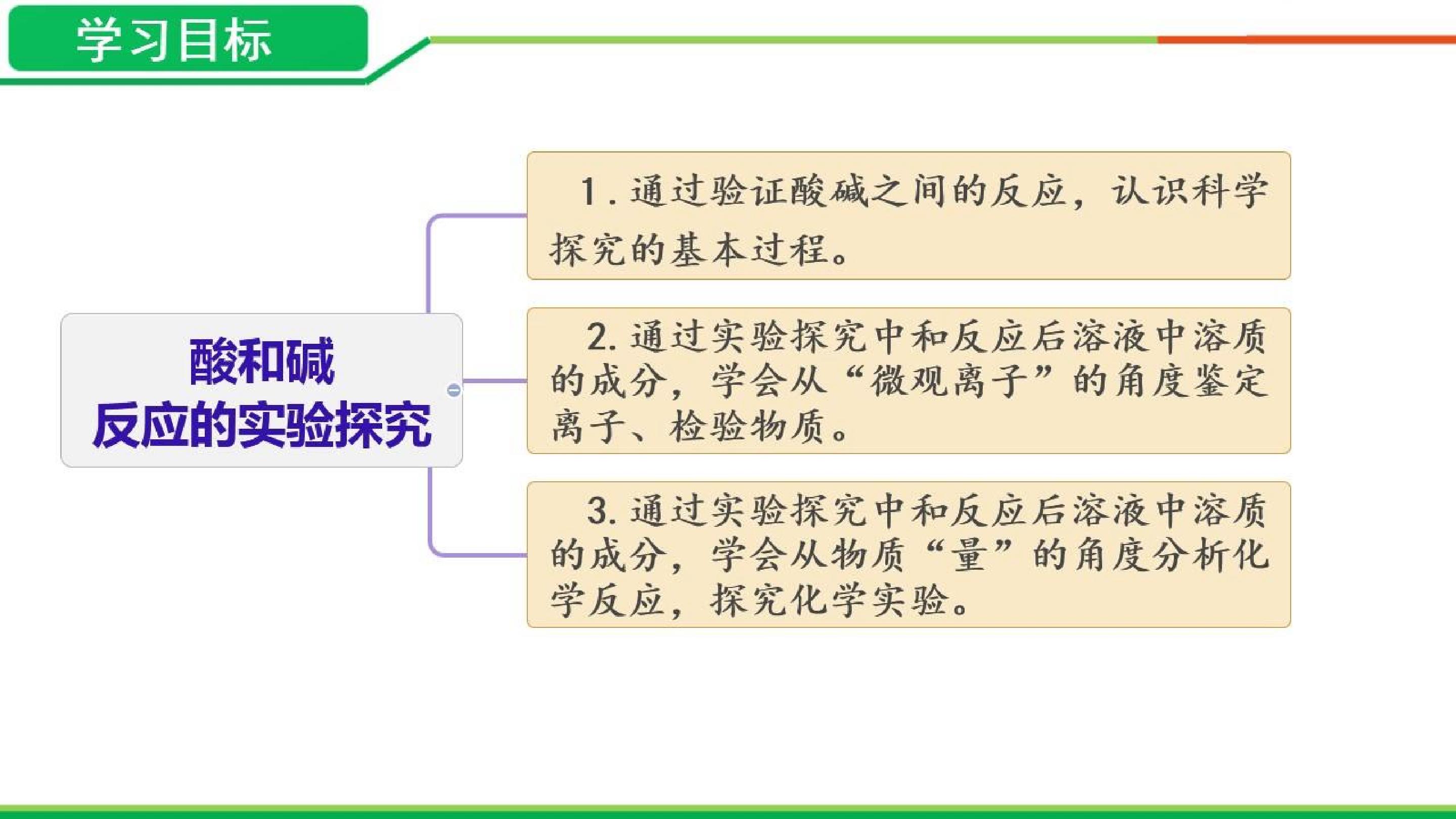 学习目标

酸和碱
反应的实验探究

1. 通过验证酸碱之间的反应，认识科学探究的基本过程。

2. 通过实验探究中和反应后溶液中溶质的成分，学会从“微观离子”的角度鉴定离子、检验物质。

3. 通过实验探究中和反应后溶液中溶质的成分，学会从物质“量”的角度分析化学反应，探究化学实验。